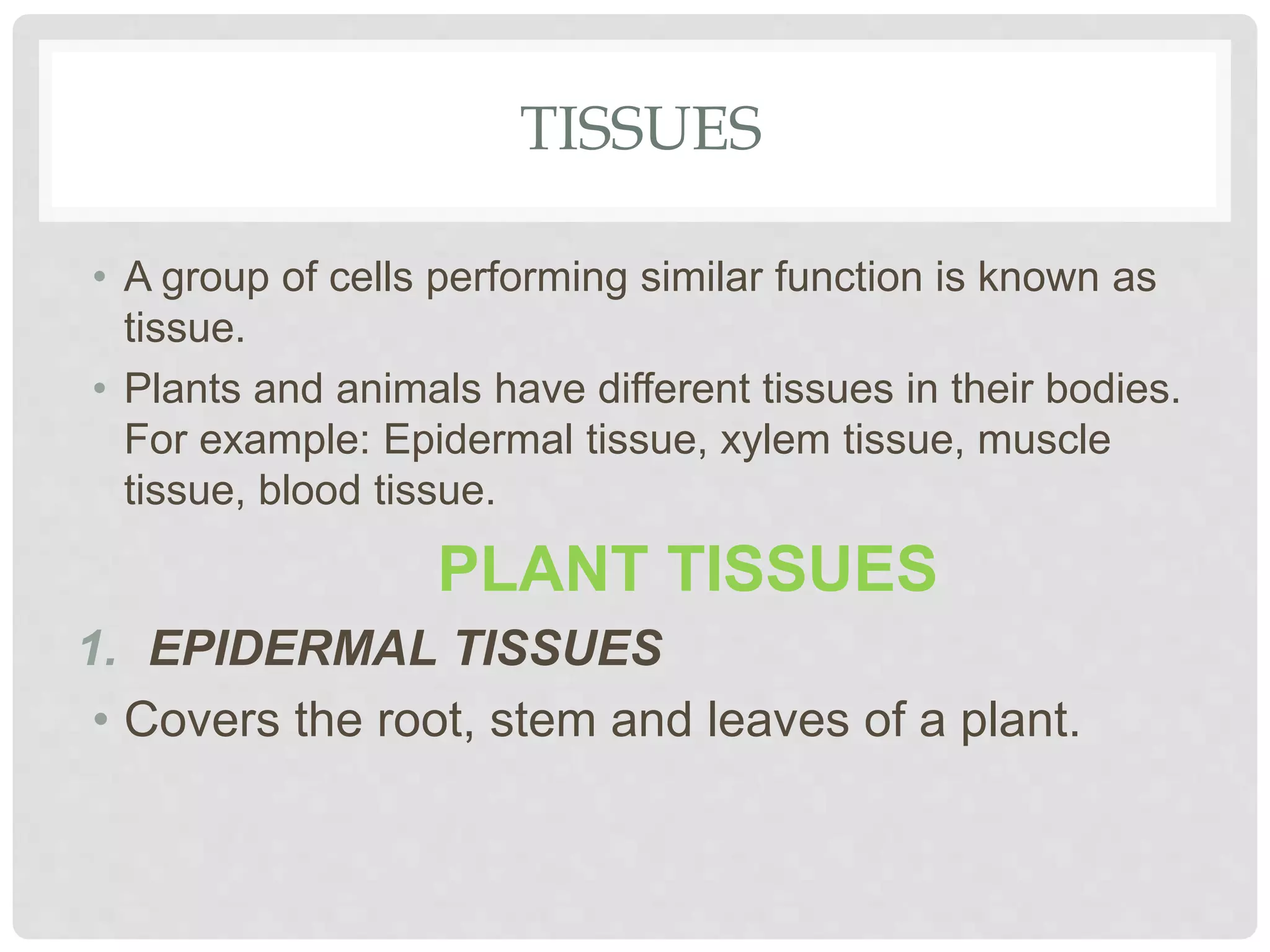 TISSUES

• A group of cells performing similar function is known as tissue.

• Plants and animals have different tissues in their bodies. For example: Epidermal tissue, xylem tissue, muscle tissue, blood tissue.

PLANT TISSUES

1. EPIDERMAL TISSUES

• Covers the root, stem and leaves of a plant.